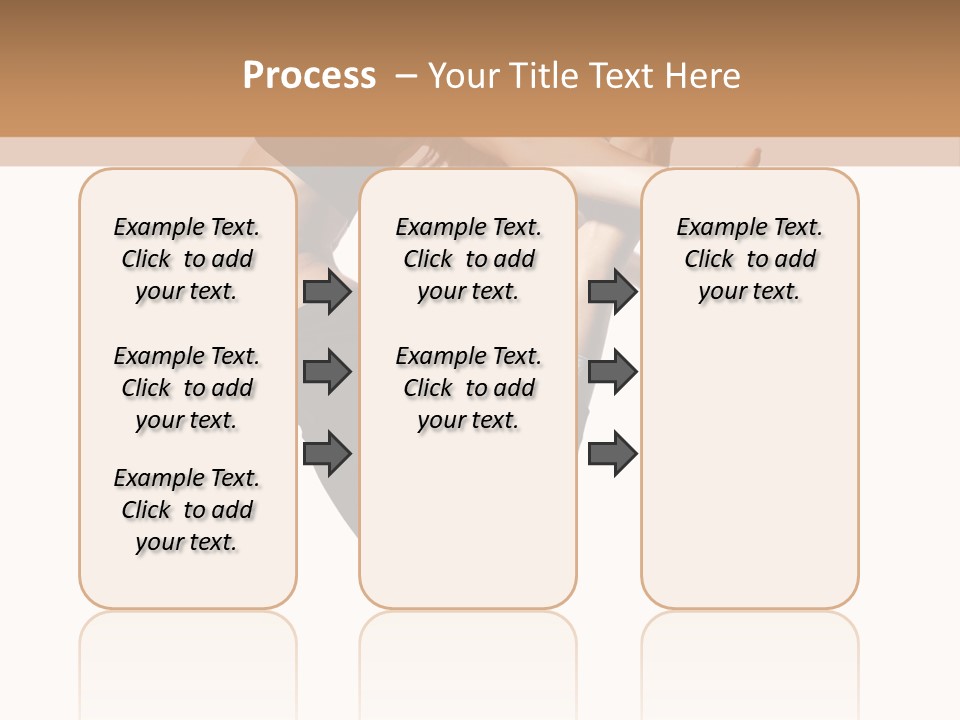 Process – Your Title Text Here

Example Text. Click to add your text.

Example Text. Click to add your text.

Example Text. Click to add your text.

Example Text. Click to add your text.

Example Text. Click to add your text.

Example Text. Click to add your text.